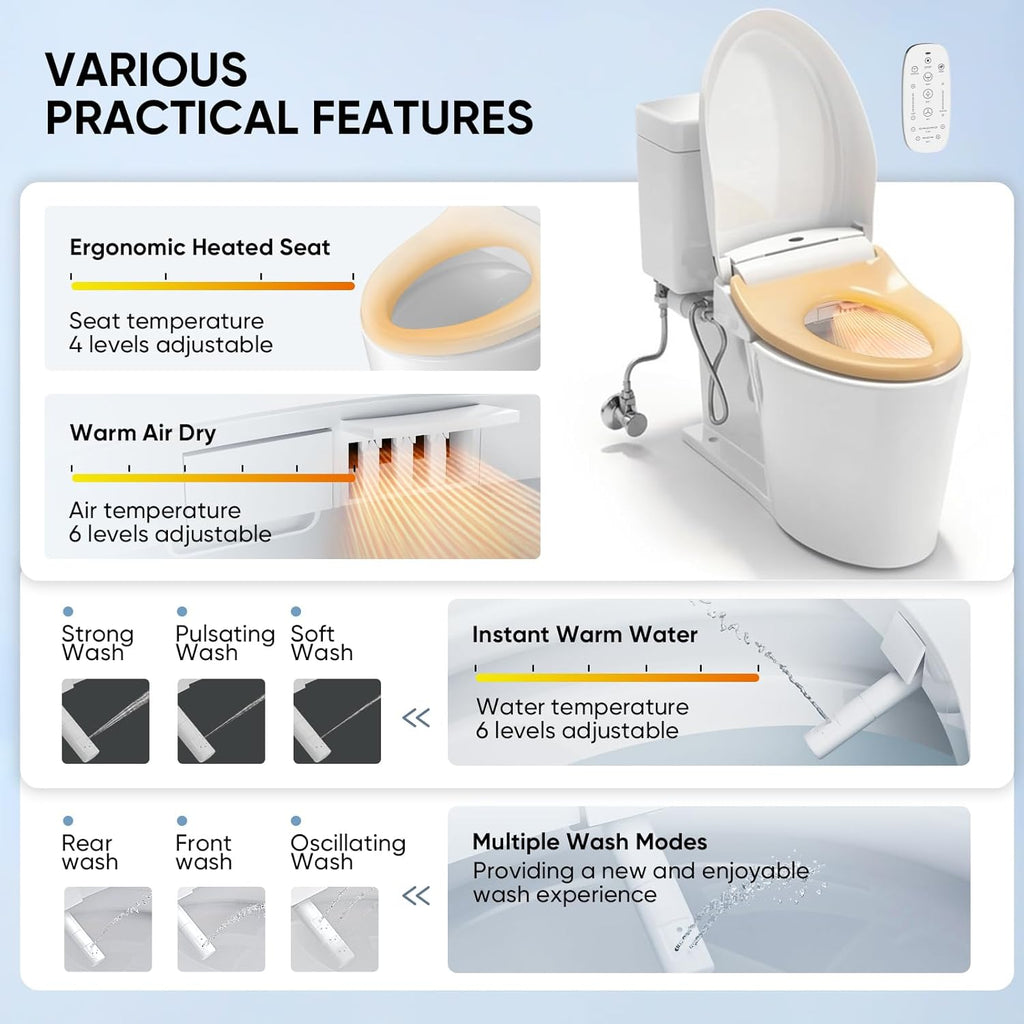 VARIOUS PRACTICAL FEATURES

Ergonomic Heated Seat

Seat temperature
4 levels adjustable

Warm Air Dry

Air temperature
6 levels adjustable

Strong Wash

Pulsating Wash

Soft Wash

<<

Instant Warm Water

Water temperature
6 levels adjustable

Rear wash

Front wash

Oscillating Wash

<<

Multiple Wash Modes
Providing a new and enjoyable wash experience